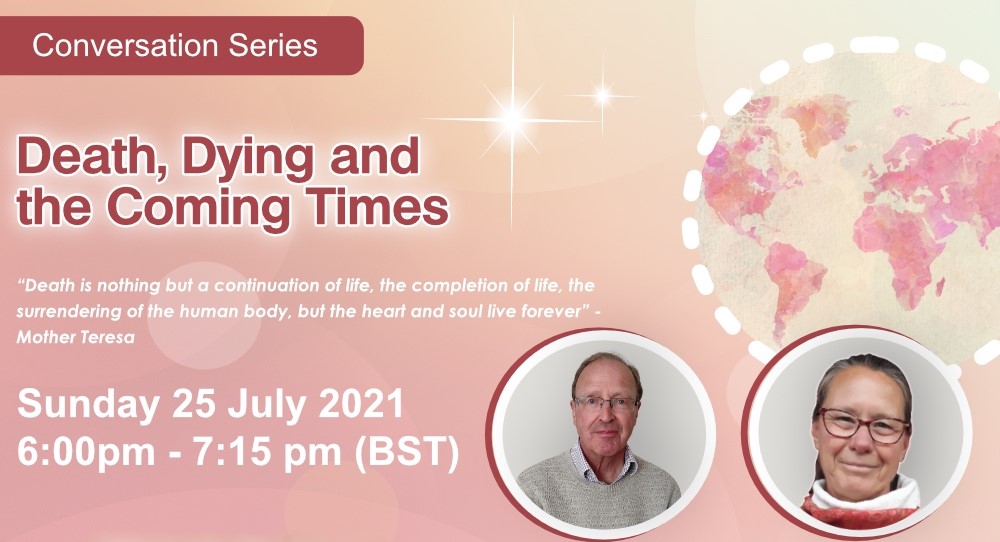 Conversation Series

Death, Dying and the Coming Times

"Death is nothing but a continuation of life, the completion of life, the surrendering of the human body, but the heart and soul live forever" - Mother Teresa

Sunday 25 July 2021
6:00pm - 7:15 pm (BST)